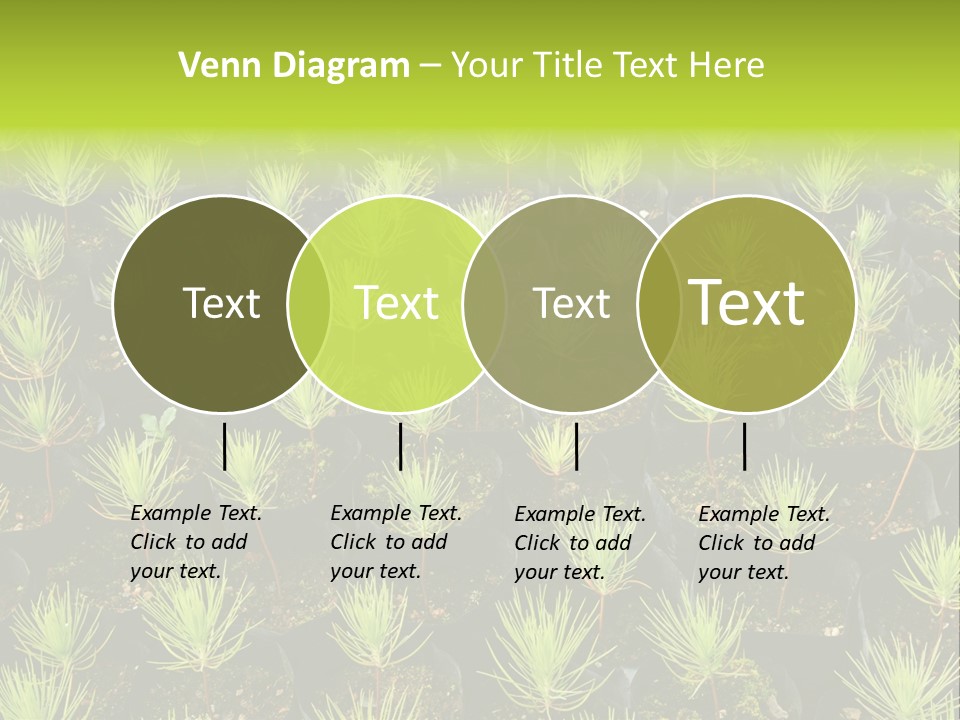 Venn Diagram – Your Title Text Here

Text

Text

Text

Text

Example Text. Click to add your text.

Example Text. Click to add your text.

Example Text. Click to add your text.

Example Text. Click to add your text.